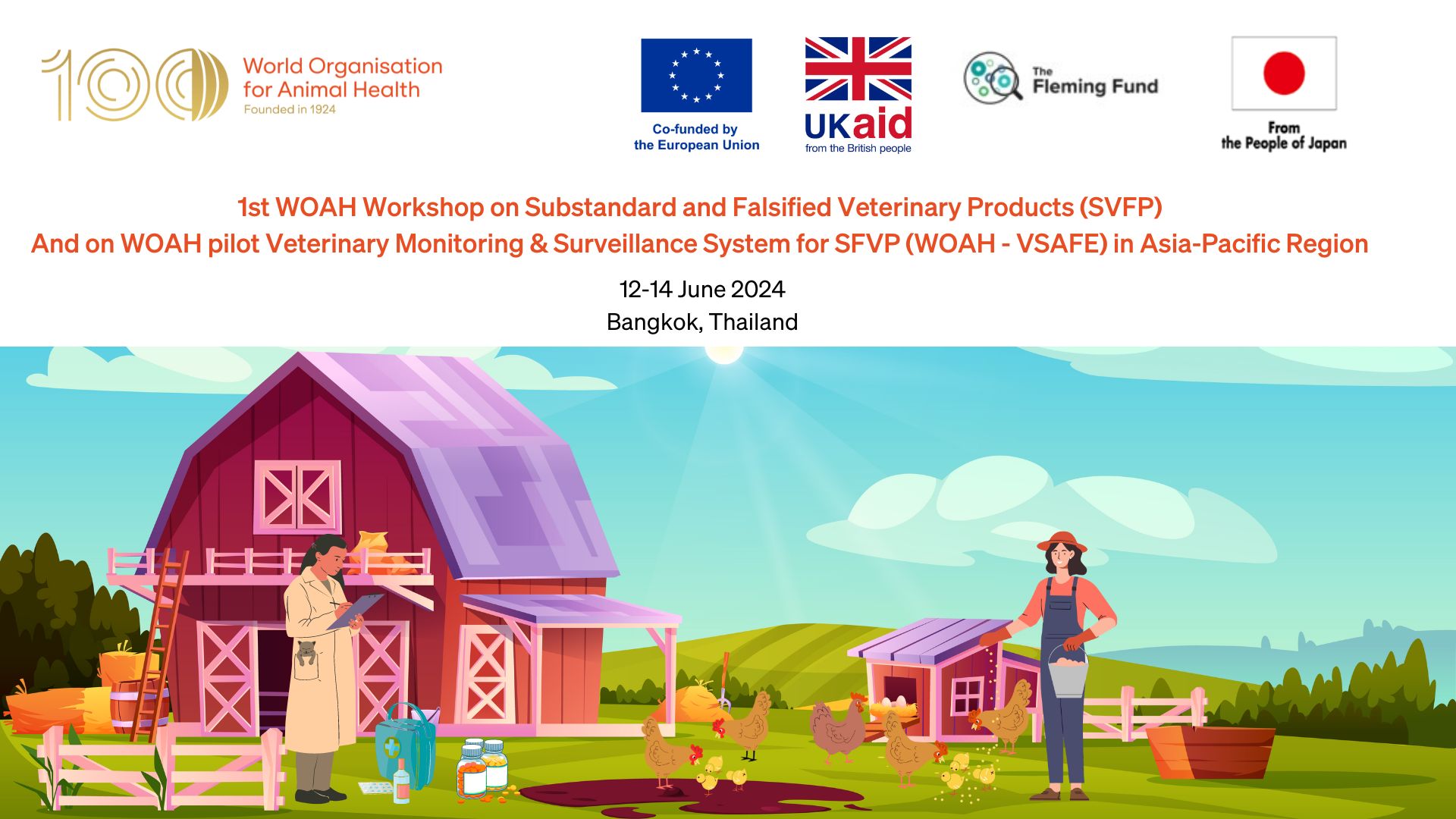 100 World Organisation for Animal Health Founded in 1924

Co-funded by the European Union

UKaid from the British people

The Fleming Fund

From the People of Japan

1st WOAH Workshop on Substandard and Falsified Veterinary Products (SVFP)
And on WOAH pilot Veterinary Monitoring & Surveillance System for SFVP (WOAH - VSAFE) in Asia-Pacific Region

12-14 June 2024
Bangkok, Thailand